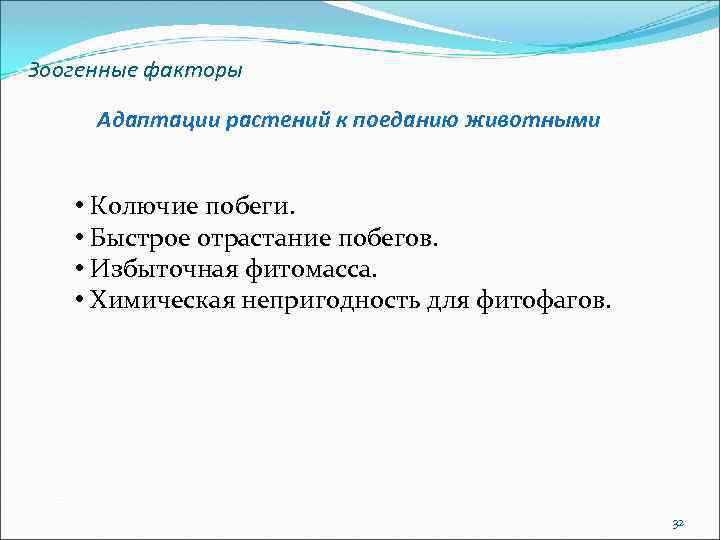 Зоогенные факторы

Адаптации растений к поеданию животными

• Колючие побеги.
• Быстрое отрастание побегов.
• Избыточная фитомасса.
• Химическая непригодность для фитофагов.

32